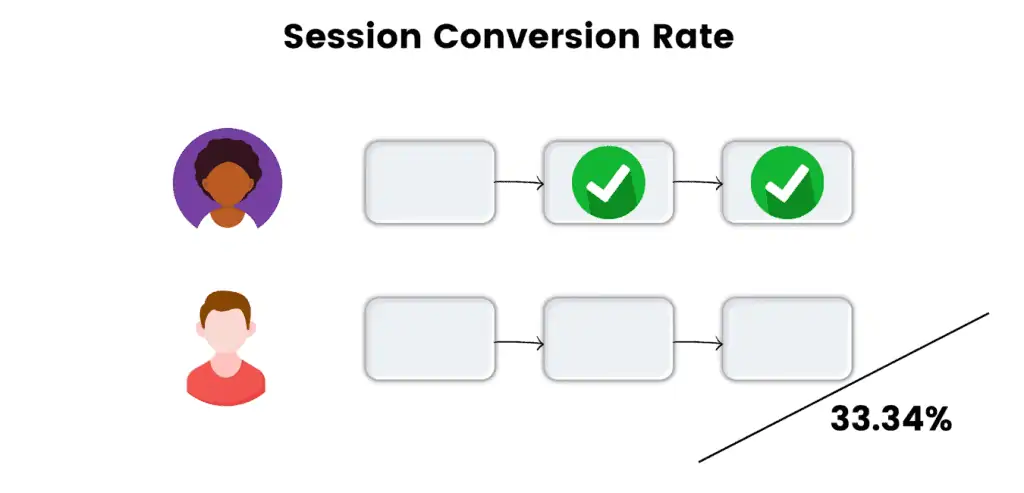 Session Conversion Rate

33.34%